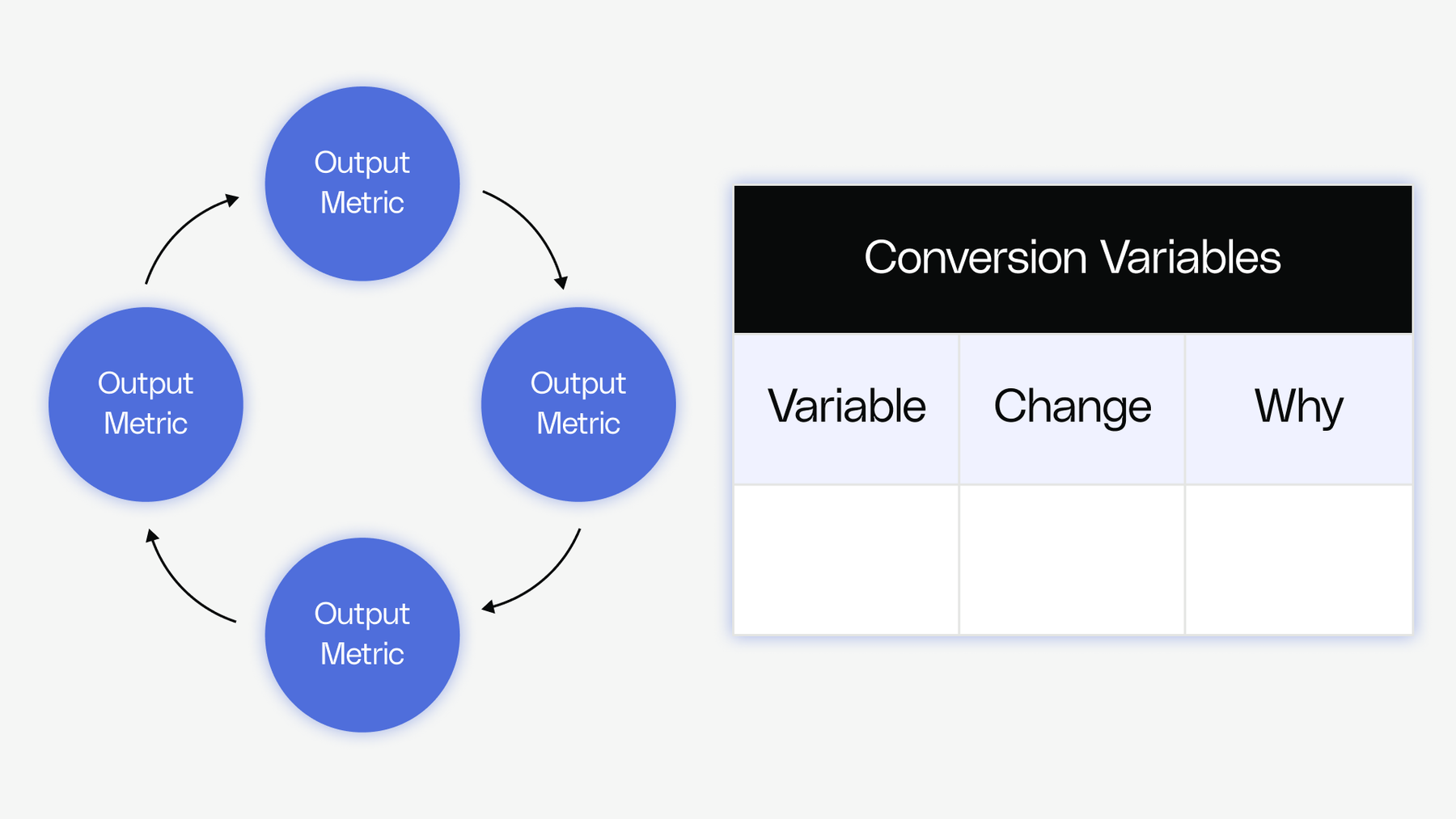 Output Metric

Output Metric

Output Metric

Output Metric

Conversion Variables

| Variable | Change | Why |
|---|---|---|
| | | |